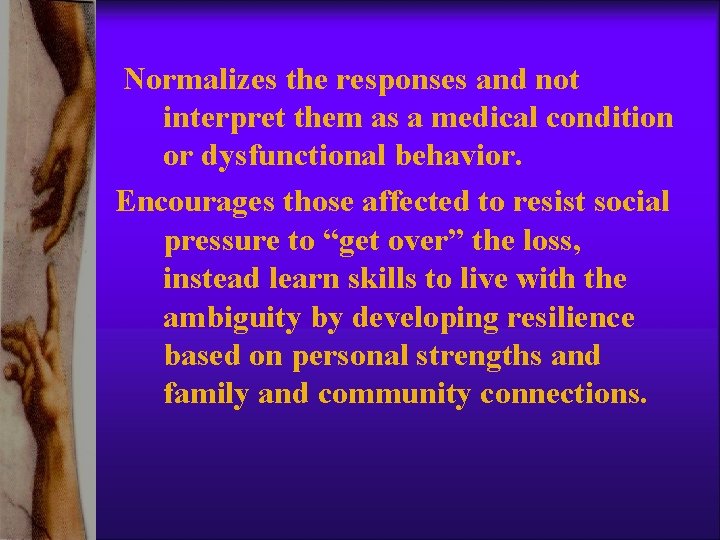 Normalizes the responses and not interpret them as a medical condition or dysfunctional behavior.

Encourages those affected to resist social pressure to “get over” the loss, instead learn skills to live with the ambiguity by developing resilience based on personal strengths and family and community connections.